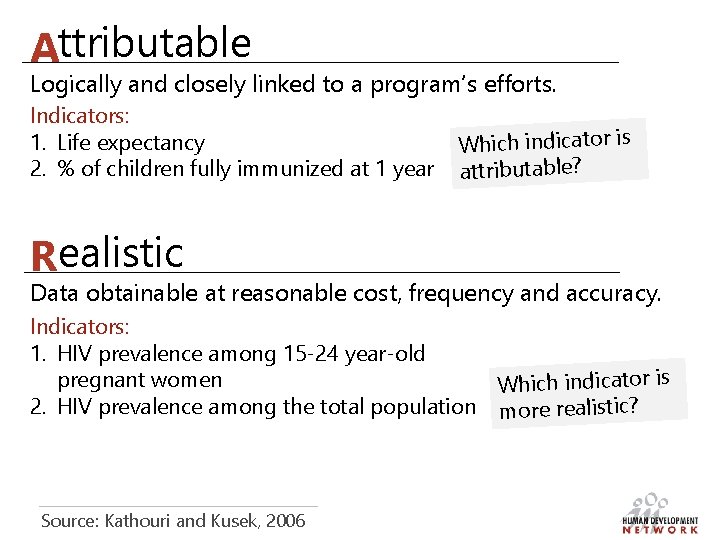 Attributable

Logically and closely linked to a program's efforts.

Indicators:
1. Life expectancy
2. % of children fully immunized at 1 year

Which indicator is attributable?

Realistic

Data obtainable at reasonable cost, frequency and accuracy.

Indicators:
1. HIV prevalence among 15-24 year-old pregnant women
2. HIV prevalence among the total population

Which indicator is more realistic?

Source: Kathouri and Kusek, 2006

HUMAN DEVELOPMENT NETWORK